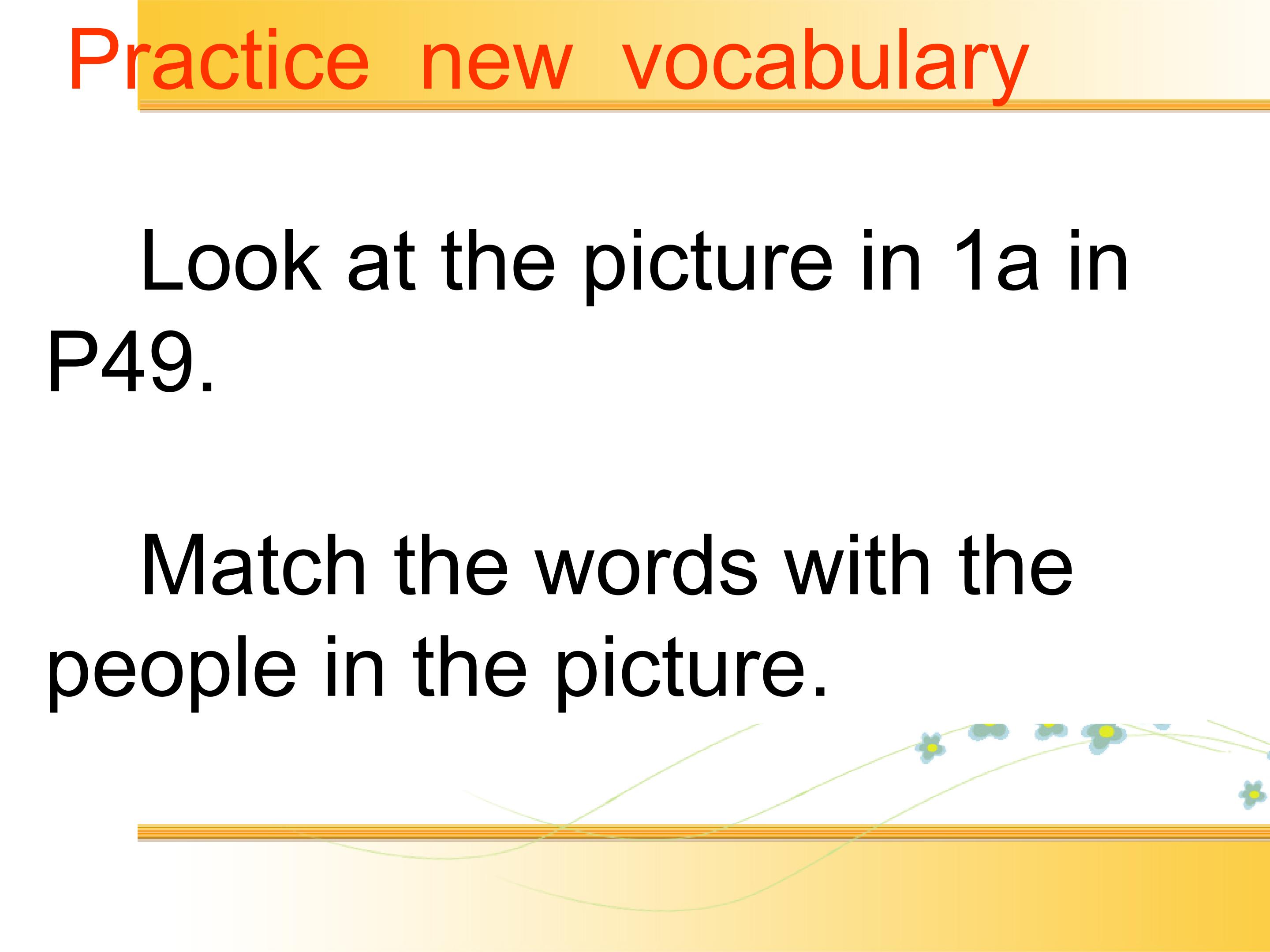 Practice new vocabulary

Look at the picture in 1a in P49.

Match the words with the people in the picture.